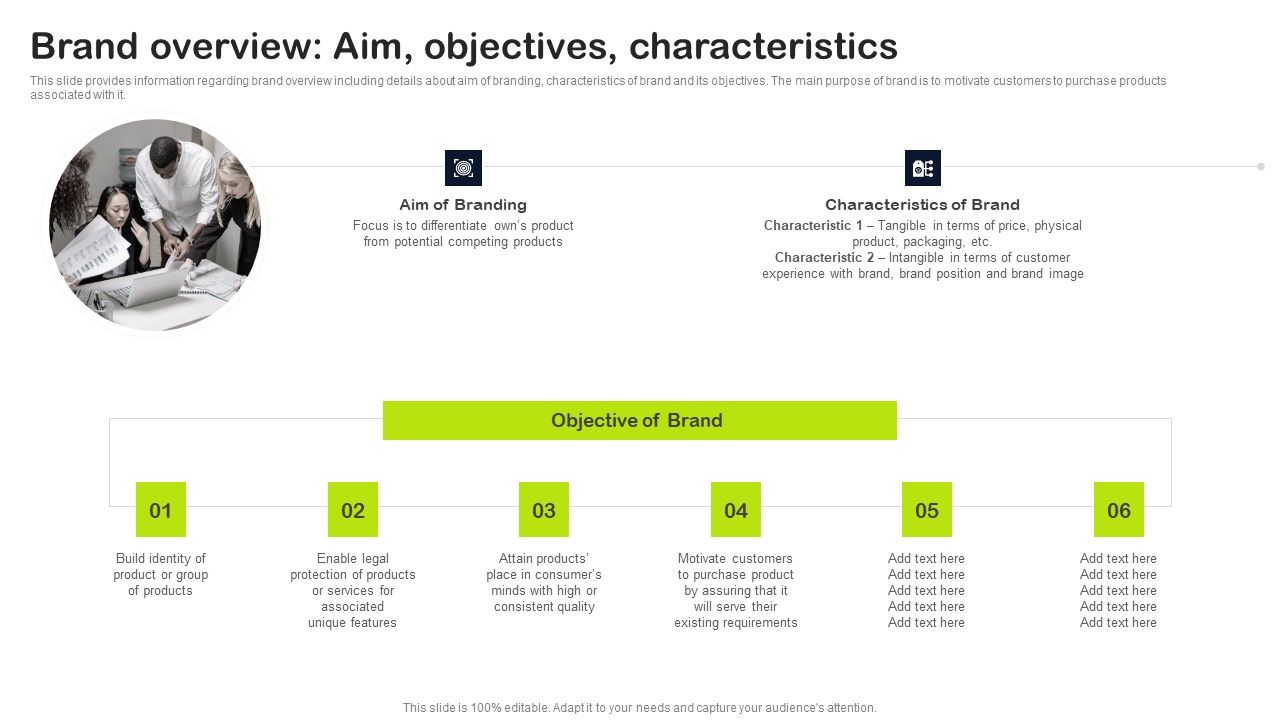 Brand overview: Aim, objectives, characteristics

This slide provides information regarding brand overview including details about aim of branding, characteristics of brand and its objectives. The main purpose of brand is to motivate customers to purchase products associated with it.

Aim of Branding

Focus is to differentiate own's product from potential competing products

Characteristics of Brand

Characteristic 1 – Tangible in terms of price, physical product, packaging, etc.
Characteristic 2 – Intangible in terms of customer experience with brand, brand position and brand image

Objective of Brand

01

Build identity of product or group of products

02

Enable legal protection of products or services for associated unique features

03

Attain products' place in consumer's minds with high or consistent quality

04

Motivate customers to purchase product by assuring that it will serve their existing requirements

05

Add text here
Add text here
Add text here
Add text here
Add text here

06

Add text here
Add text here
Add text here
Add text here
Add text here

This slide is 100% editable. Adapt it to your needs and capture your audience's attention.